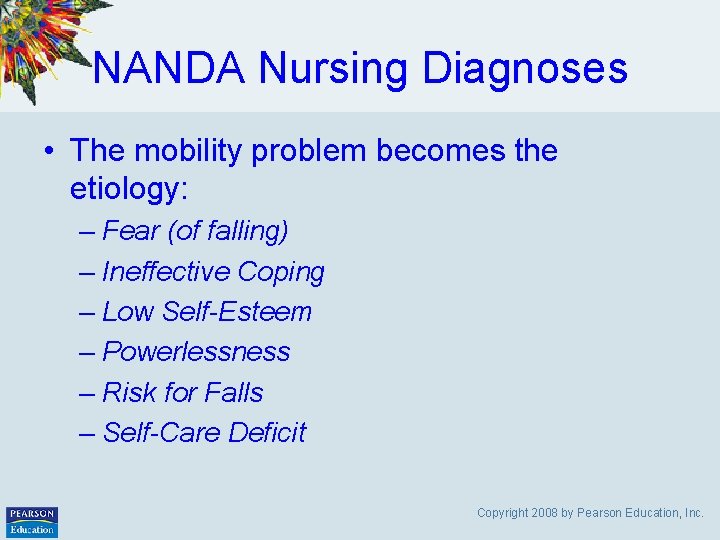 NANDA Nursing Diagnoses

• The mobility problem becomes the etiology:
– Fear (of falling)
– Ineffective Coping
– Low Self-Esteem
– Powerlessness
– Risk for Falls
– Self-Care Deficit

PEARSON Education

Copyright 2008 by Pearson Education, Inc.